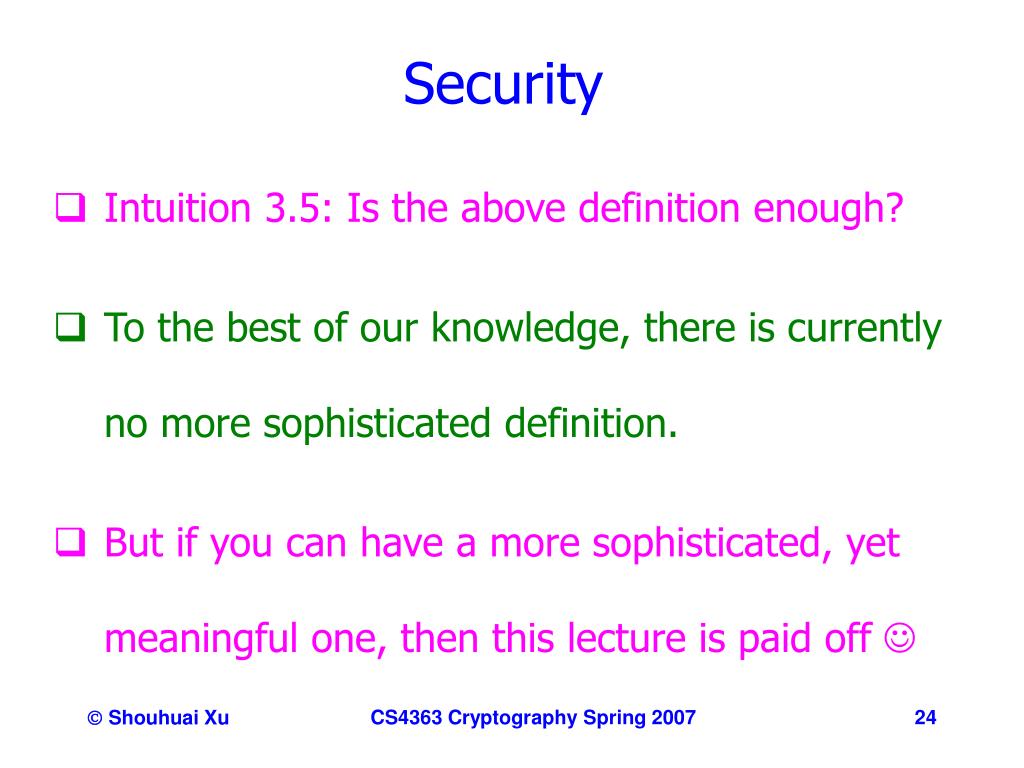 Security

❑ Intuition 3.5: Is the above definition enough?

❑ To the best of our knowledge, there is currently no more sophisticated definition.

❑ But if you can have a more sophisticated, yet meaningful one, then this lecture is paid off ☺

© Shouhuai Xu

CS4363 Cryptography Spring 2007

24